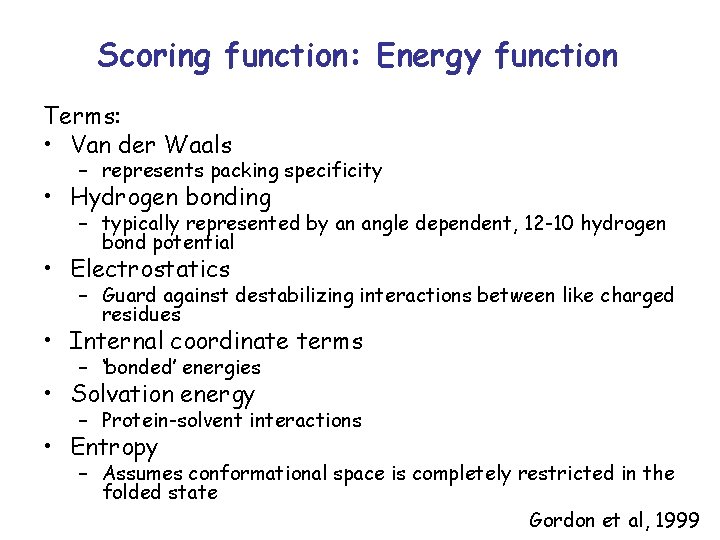 Scoring function: Energy function

Terms:
• Van der Waals
– represents packing specificity
• Hydrogen bonding
– typically represented by an angle dependent, 12-10 hydrogen bond potential
• Electrostatics
– Guard against destabilizing interactions between like charged residues
• Internal coordinate terms
– 'bonded' energies
• Solvation energy
– Protein-solvent interactions
• Entropy
– Assumes conformational space is completely restricted in the folded state

Gordon et al, 1999